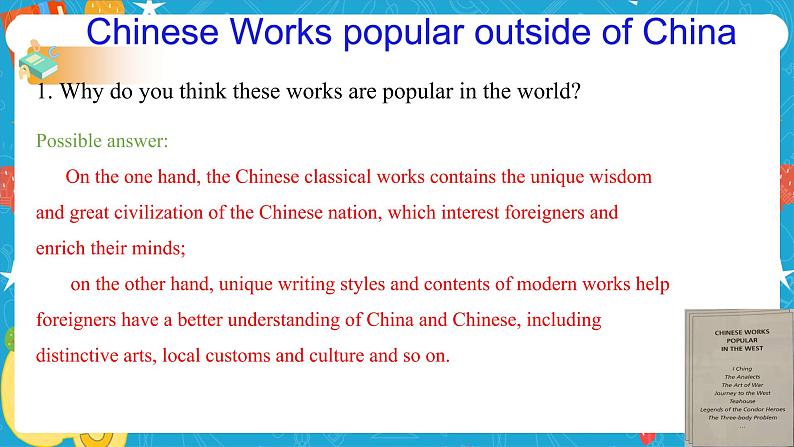 Chinese Works popular outside of China

1. Why do you think these works are popular in the world?

Possible answer:

On the one hand, the Chinese classical works contains the unique wisdom and great civilization of the Chinese nation, which interest foreigners and enrich their minds;

on the other hand, unique writing styles and contents of modern works help foreigners have a better understanding of China and Chinese, including distinctive arts, local customs and culture and so on.

CHINESE WORKS POPULAR IN THE WEST

I Ching
The Analects
The Art of War
Journey to the West
Teahouse
Legends of the Condor Heroes
The Three-body Problem
...